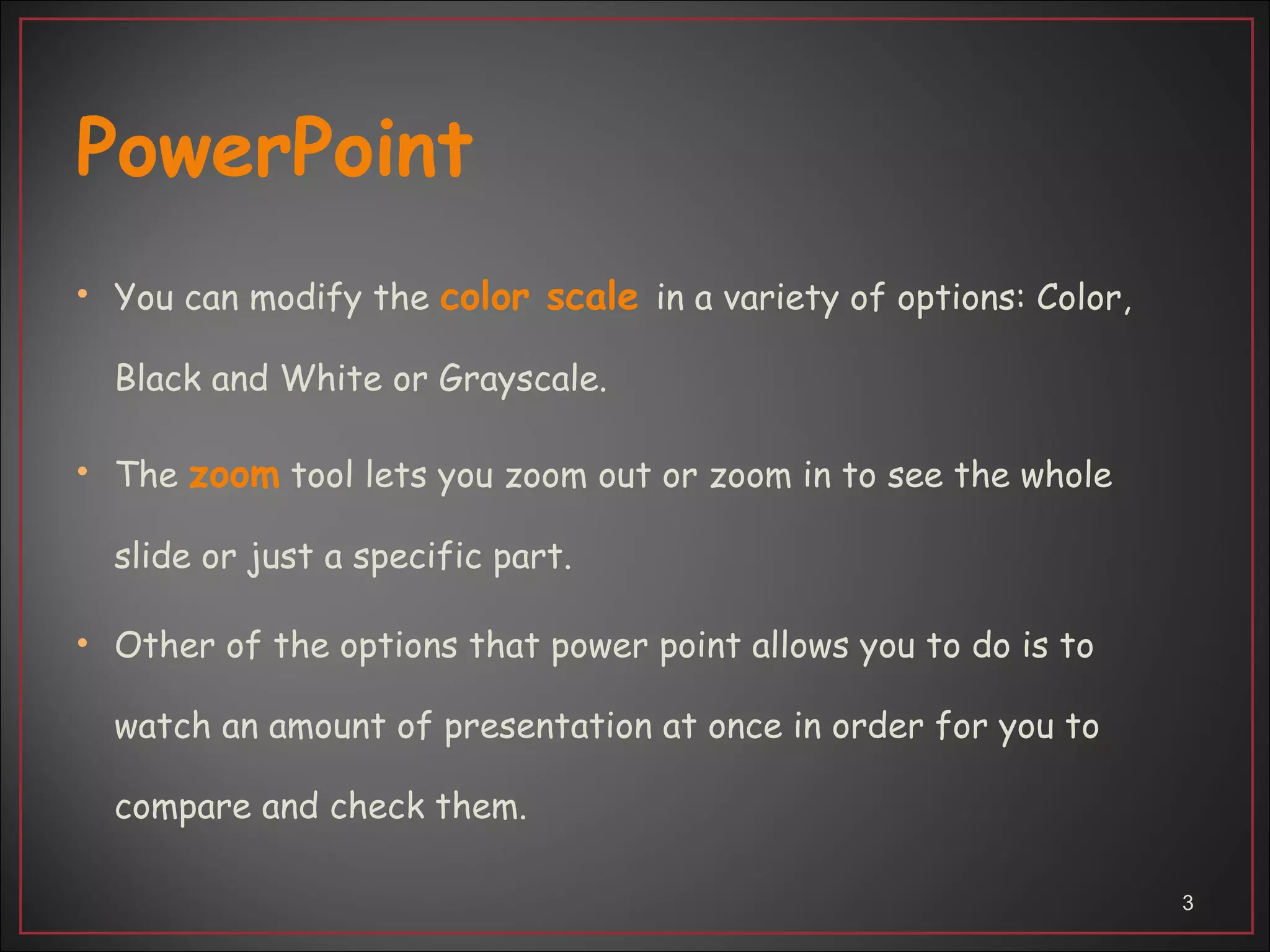 PowerPoint

• You can modify the color scale in a variety of options: Color, Black and White or Grayscale.

• The zoom tool lets you zoom out or zoom in to see the whole slide or just a specific part.

• Other of the options that power point allows you to do is to watch an amount of presentation at once in order for you to compare and check them.

3